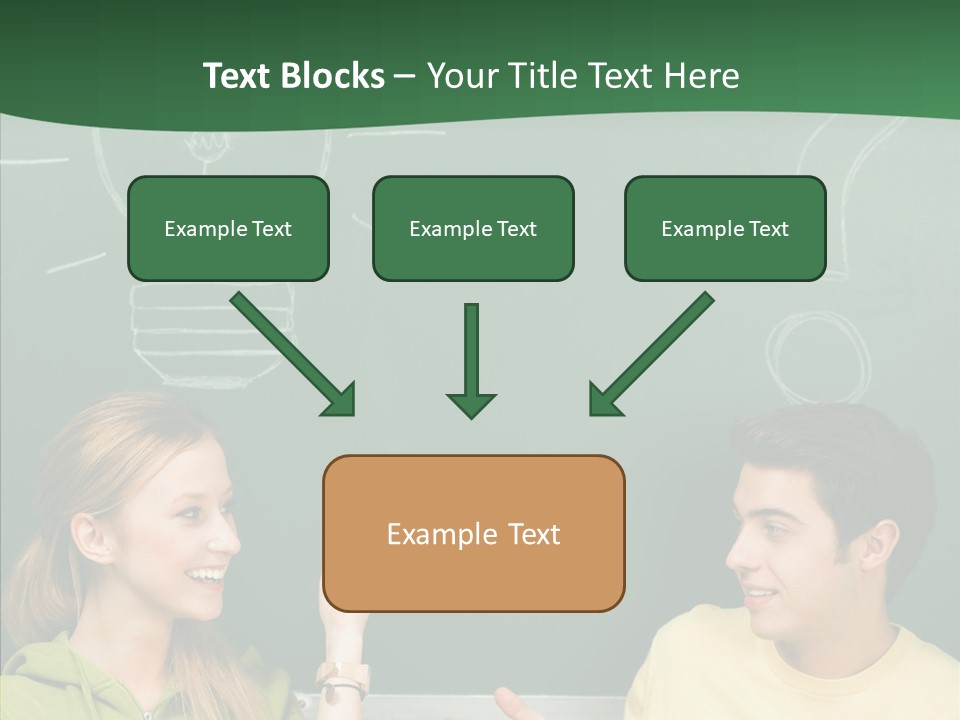 Text Blocks – Your Title Text Here

Example Text

Example Text

Example Text

Example Text